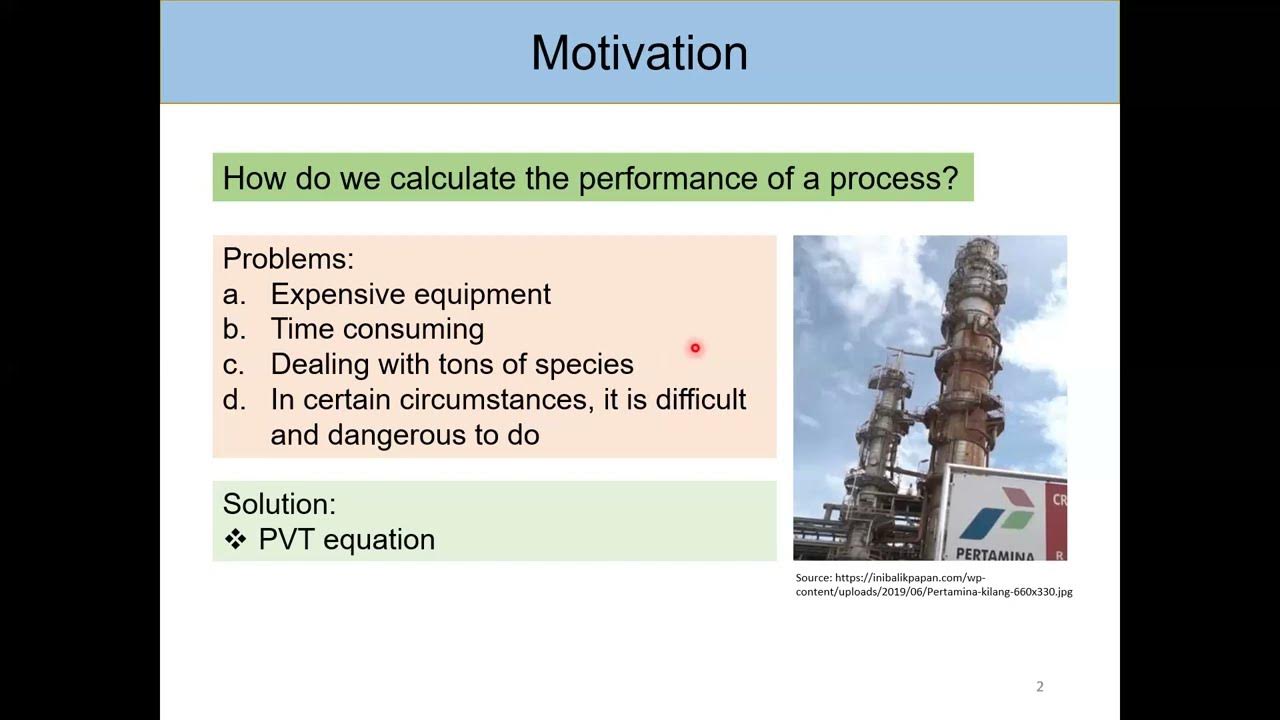 Motivation

How do we calculate the performance of a process?

Problems:
a. Expensive equipment
b. Time consuming
c. Dealing with tons of species
d. In certain circumstances, it is difficult and dangerous to do

Solution:
❖ PVT equation

PERTAMINA

CR

R

Source: https://inibalikpapan.com/wp-content/uploads/2019/06/Pertamina-kilang-660x330.jpg

2